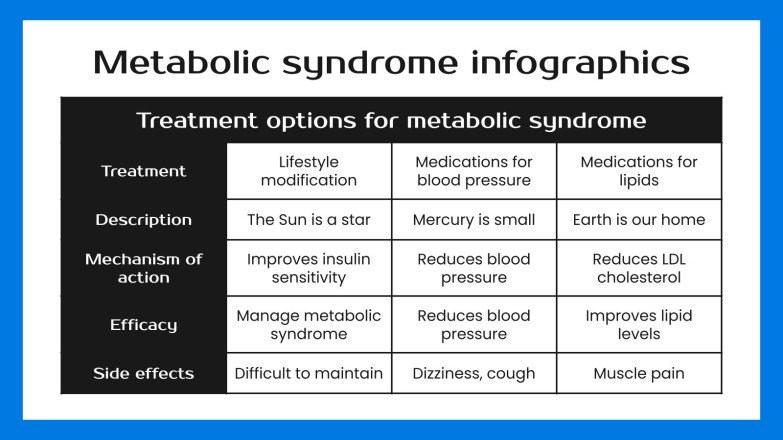 Metabolic syndrome infographics

Treatment options for metabolic syndrome

| Treatment | Lifestyle modification | Medications for blood pressure | Medications for lipids |
|---|---|---|---|
| Description | The Sun is a star | Mercury is small | Earth is our home |
| Mechanism of action | Improves insulin sensitivity | Reduces blood pressure | Reduces LDL cholesterol |
| Efficacy | Manage metabolic syndrome | Reduces blood pressure | Improves lipid levels |
| Side effects | Difficult to maintain | Dizziness, cough | Muscle pain |